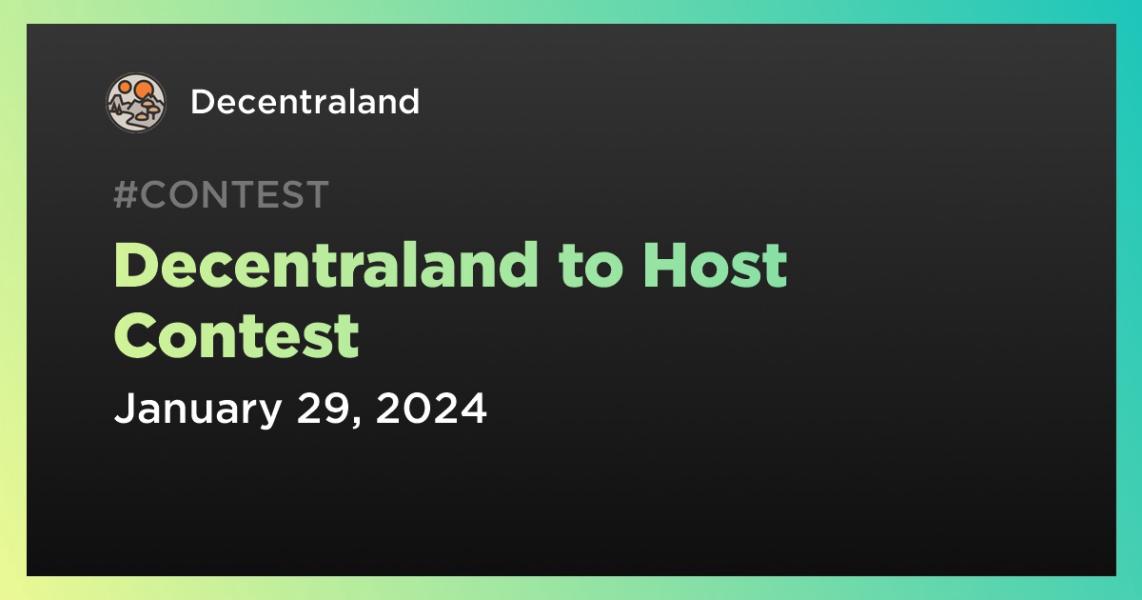 Decentraland

#CONTEST

Decentraland to Host Contest

January 29, 2024